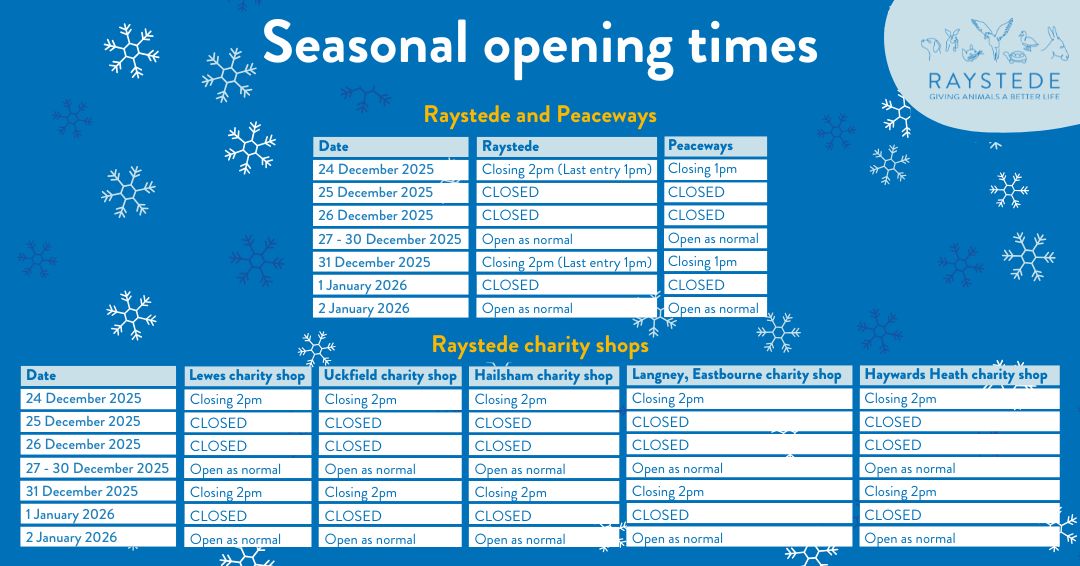 Seasonal opening times

RAYSTEDE
GIVING ANIMALS A BETTER LIFE

Raystede and Peaceways

| Date | Raystede | Peaceways |
|---|---|---|
| 24 December 2025 | Closing 2pm (Last entry 1pm) | Closing 1pm |
| 25 December 2025 | CLOSED | CLOSED |
| 26 December 2025 | CLOSED | CLOSED |
| 27 - 30 December 2025 | Open as normal | Open as normal |
| 31 December 2025 | Closing 2pm (Last entry 1pm) | Closing 1pm |
| 1 January 2026 | CLOSED | CLOSED |
| 2 January 2026 | Open as normal | Open as normal |

Raystede charity shops

| Date | Lewes charity shop | Uckfield charity shop | Hailsham charity shop | Langney, Eastbourne charity shop | Haywards Heath charity shop |
|---|---|---|---|---|---|
| 24 December 2025 | Closing 2pm | Closing 2pm | Closing 2pm | Closing 2pm | Closing 2pm |
| 25 December 2025 | CLOSED | CLOSED | CLOSED | CLOSED | CLOSED |
| 26 December 2025 | CLOSED | CLOSED | CLOSED | CLOSED | CLOSED |
| 27 - 30 December 2025 | Open as normal | Open as normal | Open as normal | Open as normal | Open as normal |
| 31 December 2025 | Closing 2pm | Closing 2pm | Closing 2pm | Closing 2pm | Closing 2pm |
| 1 January 2026 | CLOSED | CLOSED | CLOSED | CLOSED | CLOSED |
| 2 January 2026 | Open as normal | Open as normal | Open as normal | Open as normal | Open as normal |